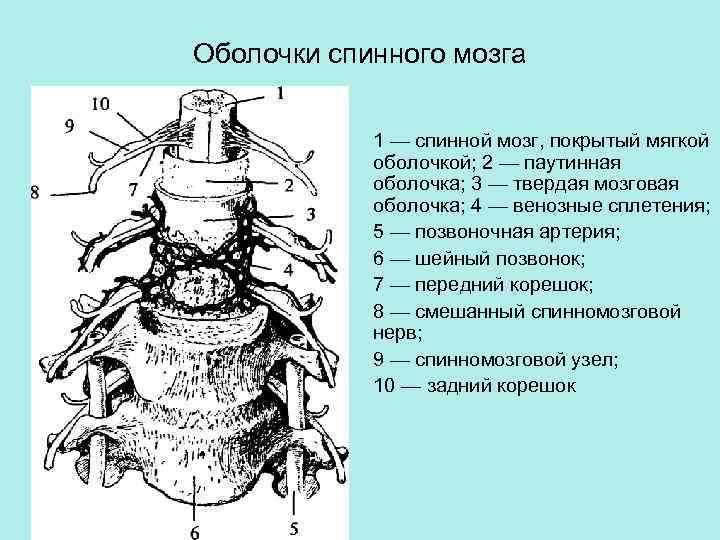 Оболочки спинного мозга

10
9
8
7
1
2
3
4
6
5

1 — спинной мозг, покрытый мягкой оболочкой; 2 — паутинная оболочка; 3 — твердая мозговая оболочка; 4 — венозные сплетения;

5 — позвоночная артерия;

6 — шейный позвонок;

7 — передний корешок;

8 — смешанный спинномозговой нерв;

9 — спинномозговой узел;

10 — задний корешок